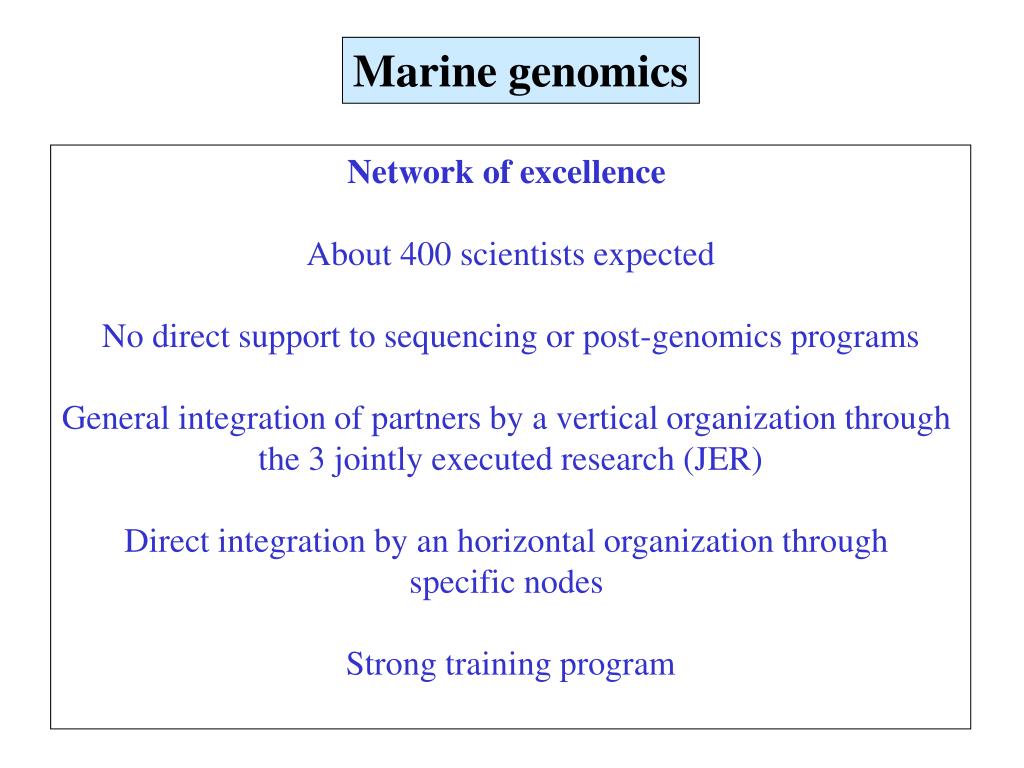 Marine genomics

Network of excellence

About 400 scientists expected

No direct support to sequencing or post-genomics programs

General integration of partners by a vertical organization through the 3 jointly executed research (JER)

Direct integration by an horizontal organization through specific nodes

Strong training program